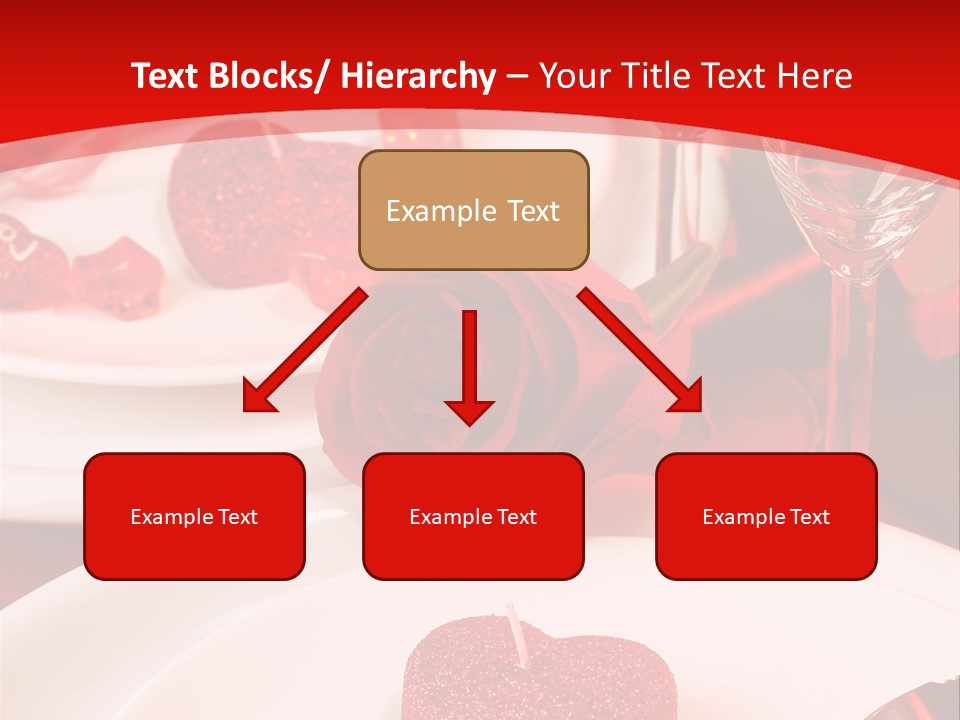 Text Blocks/ Hierarchy – Your Title Text Here

Example Text

Example Text

Example Text

Example Text